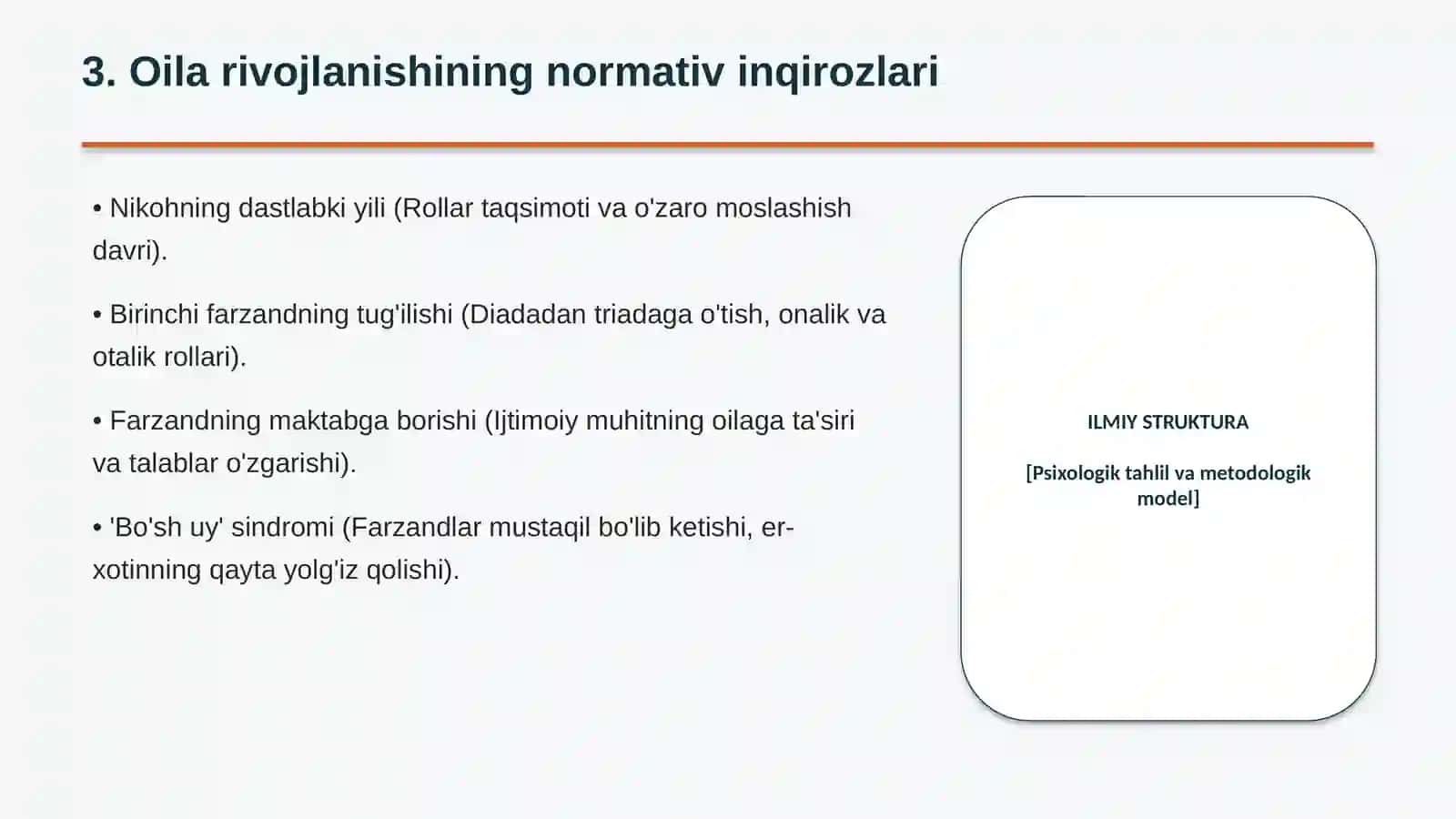 3. Oila rivojlanishining normativ inqirozlari

• Nikohning dastlabki yili (Rollar taqsimoti va o'zaro moslashish davri).

• Birinchi farzandning tug'ilishi (Diadadan triadaga o'tish, onalik va otalik rollari).

• Farzandning maktabga borishi (Ijtimoiy muhitning oilaga ta'siri va talablar o'zgarishi).

• 'Bo'sh uy' sindromi (Farzandlar mustaqil bo'lib ketishi, er-xotinning qayta yolg'iz qolishi).

ILMIY STRUKTURA

[Psixologik tahlil va metodologik model]